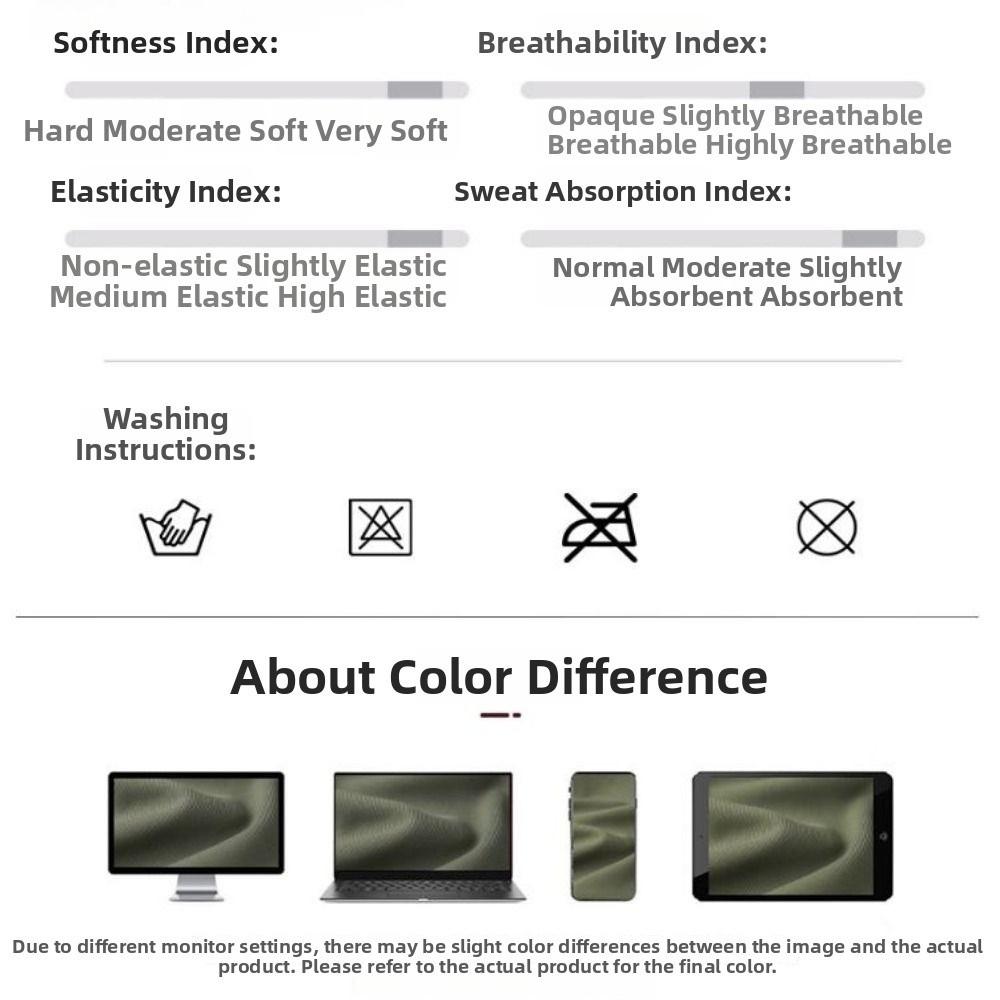 Softness Index:

Hard Moderate Soft Very Soft

Breathability Index:

Opaque Slightly Breathable Breathable Highly Breathable

Elasticity Index:

Non-elastic Slightly Elastic Medium Elastic High Elastic

Sweat Absorption Index:

Normal Moderate Slightly Absorbent Absorbent

Washing Instructions:

About Color Difference

Due to different monitor settings, there may be slight color differences between the image and the actual product. Please refer to the actual product for the final color.